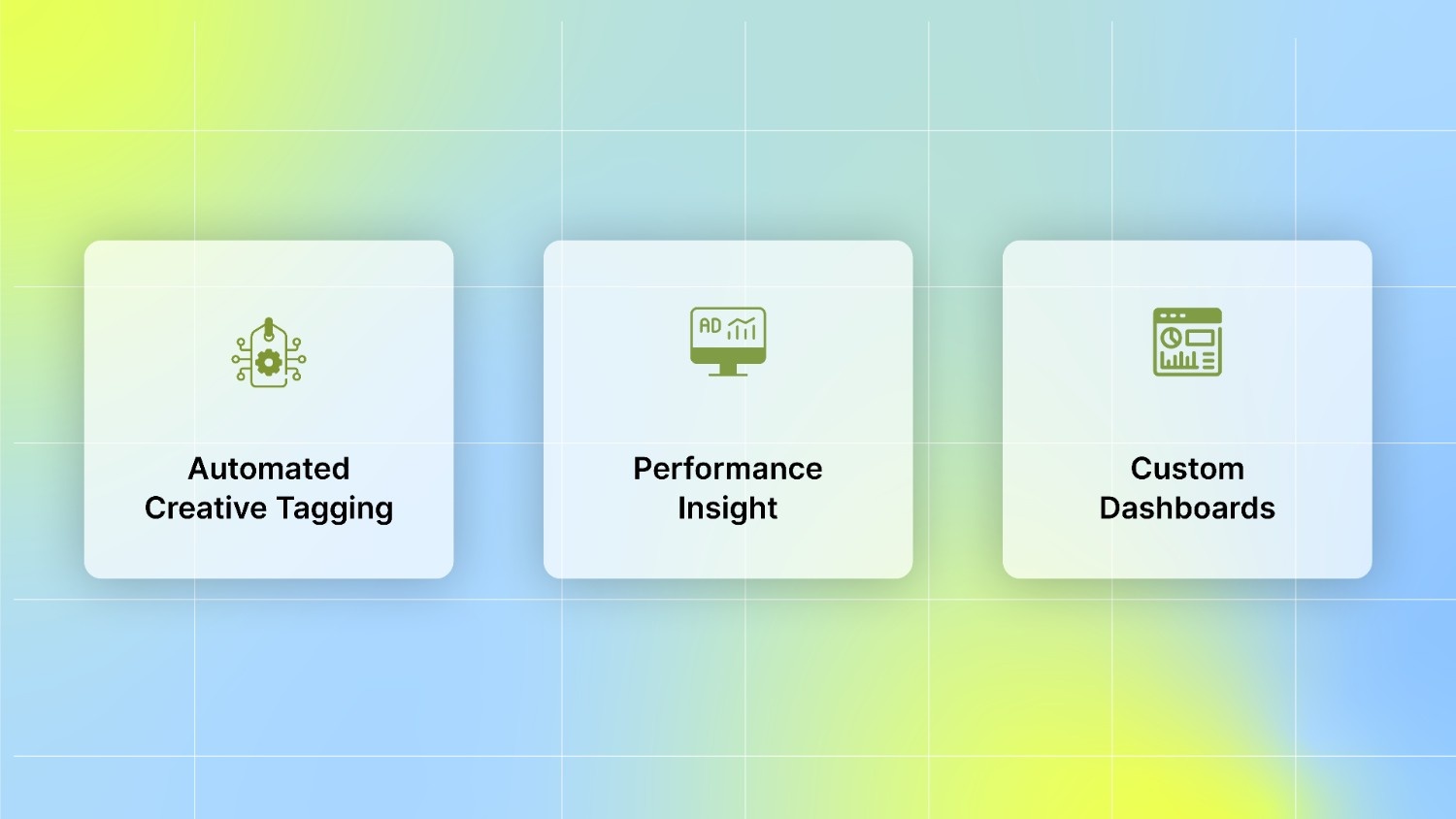 Automated Creative Tagging

AD

Performance Insight

Custom Dashboards